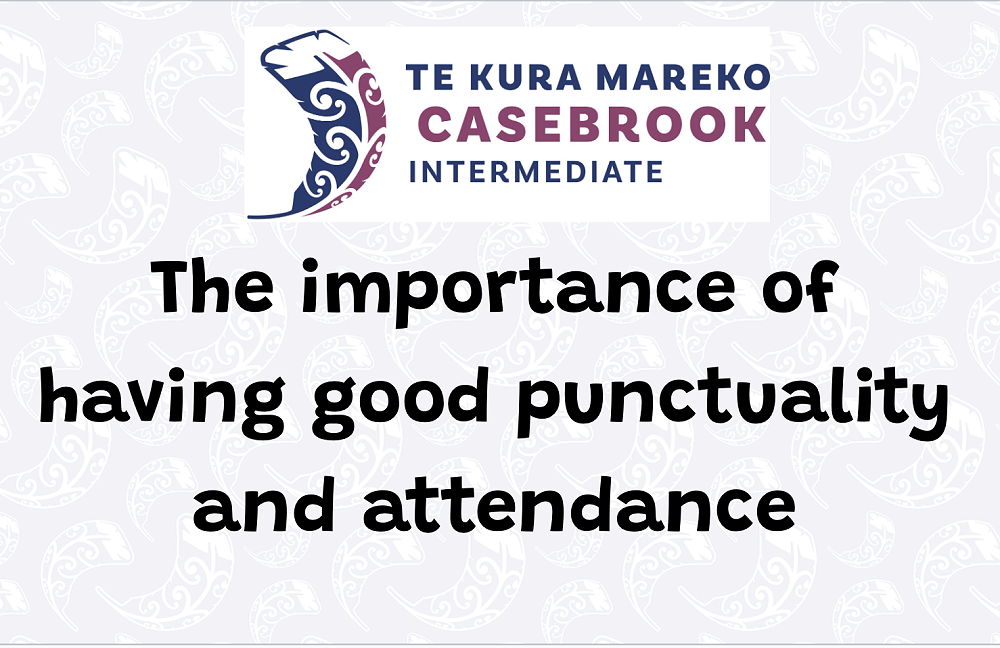 TE KURA MAREKO
CASEBROOK
INTERMEDIATE

The importance of having good punctuality and attendance